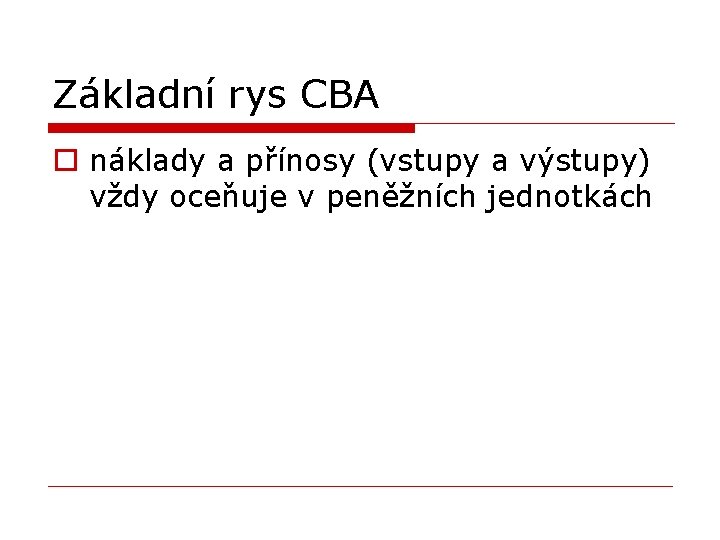 Základní rys CBA

náklady a přínosy (vstupy a výstupy) vždy oceňuje v peněžních jednotkách